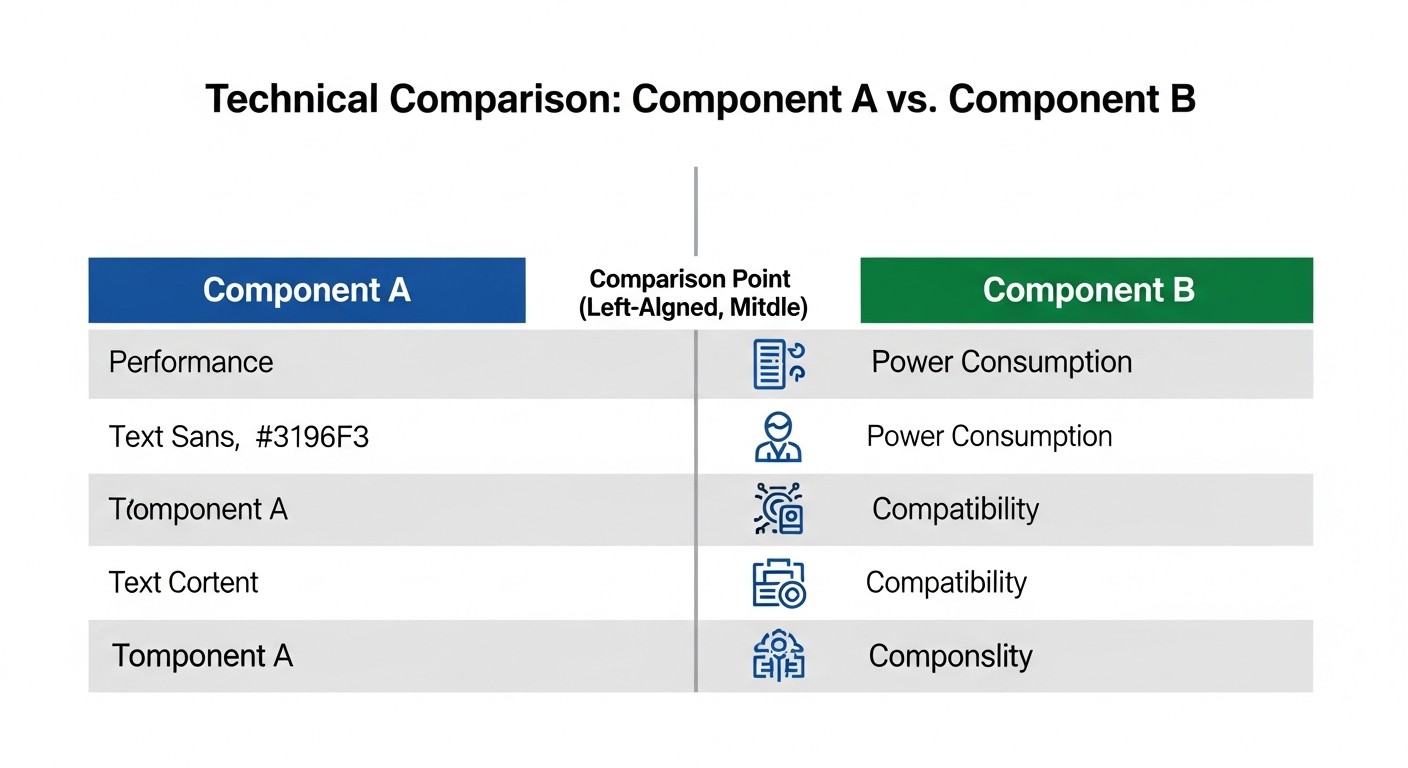 Technical Comparison: Component A vs. Component B

| Component A | Comparison Point (Left-Algned, Mitdle) | Component B |
|---|---|---|
| Performance | | Power Consumption |
| Text Sans, #3196F3 | | Power Consumption |
| T(omponent A | | Compatibility |
| Text Cortent | | Compatibility |
| Tomponent A | | Componslity |